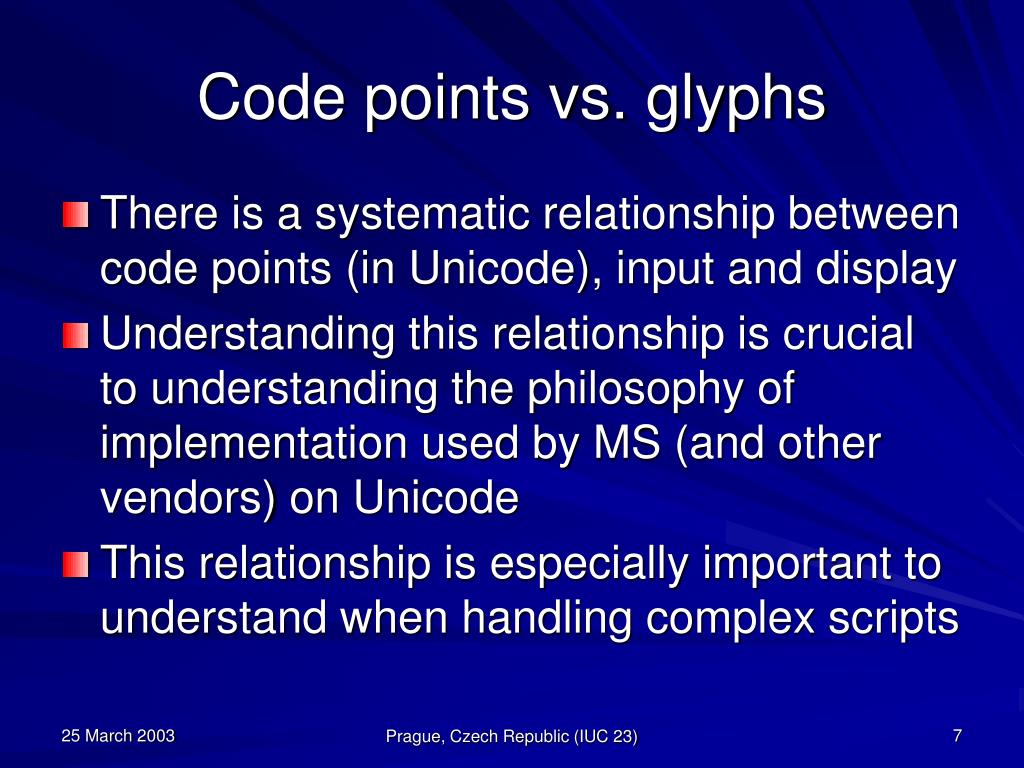 Code points vs. glyphs

There is a systematic relationship between code points (in Unicode), input and display

Understanding this relationship is crucial to understanding the philosophy of implementation used by MS (and other vendors) on Unicode

This relationship is especially important to understand when handling complex scripts

25 March 2003

Prague, Czech Republic (IUC 23)

7